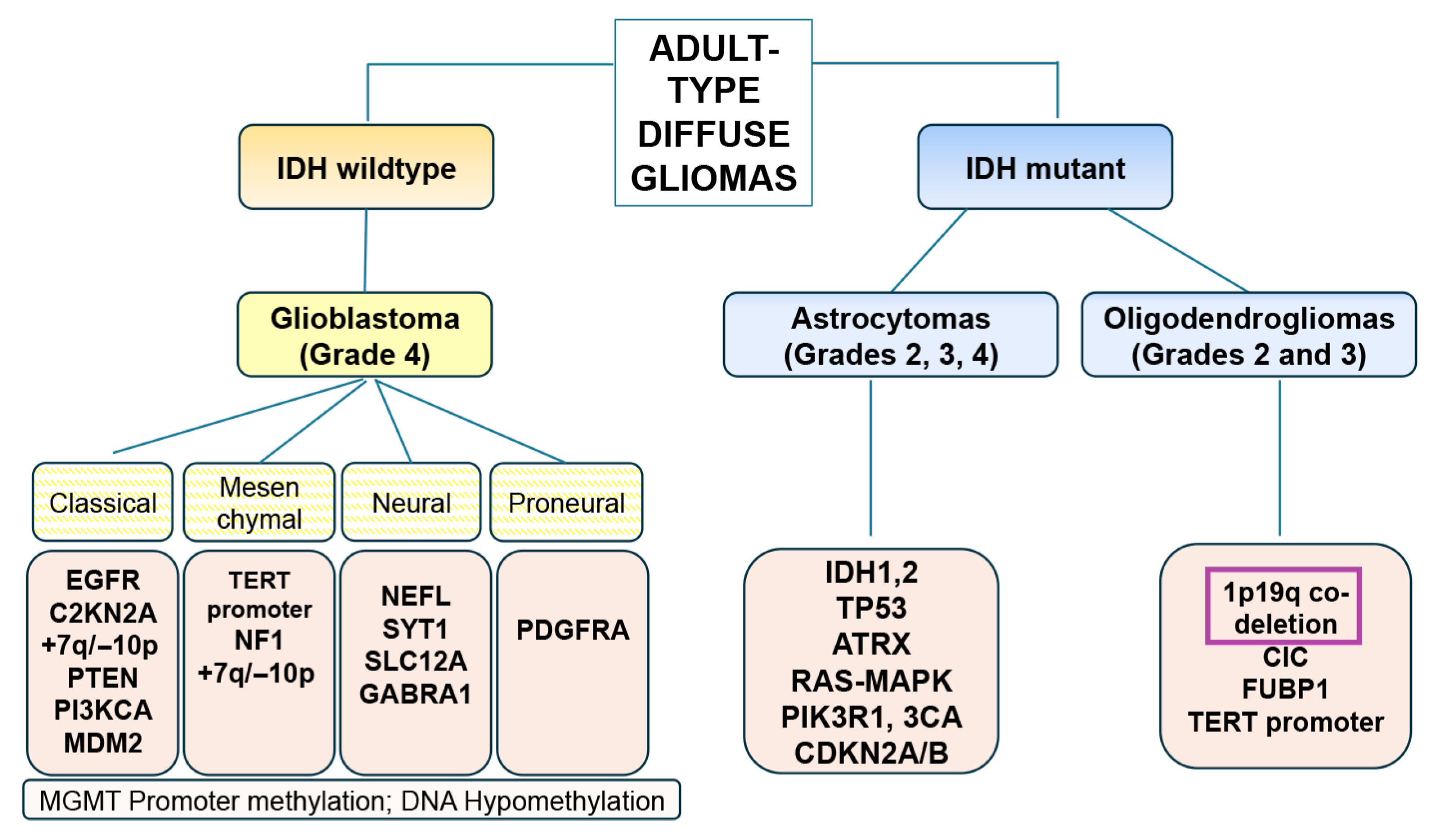 ADULT-TYPE DIFFUSE GLIOMAS

IDH wildtype

IDH mutant

Glioblastoma (Grade 4)

Astrocytomas (Grades 2, 3, 4)

Oligodendrogliomas (Grades 2 and 3)

Classical

Mesen chymal

Neural

Proneural

EGFR
C2KN2A
+7q/–10p
PTEN
PI3KCA
MDM2

TERT promoter
NF1
+7q/–10p

NEFL
SYT1
SLC12A
GABRA1

PDGFRA

IDH1,2
TP53
ATRX
RAS-MAPK
PIK3R1, 3CA
CDKN2A/B

1p19q co-deletion
CIC
FUBP1
TERT promoter

MGMT Promoter methylation; DNA Hypomethylation